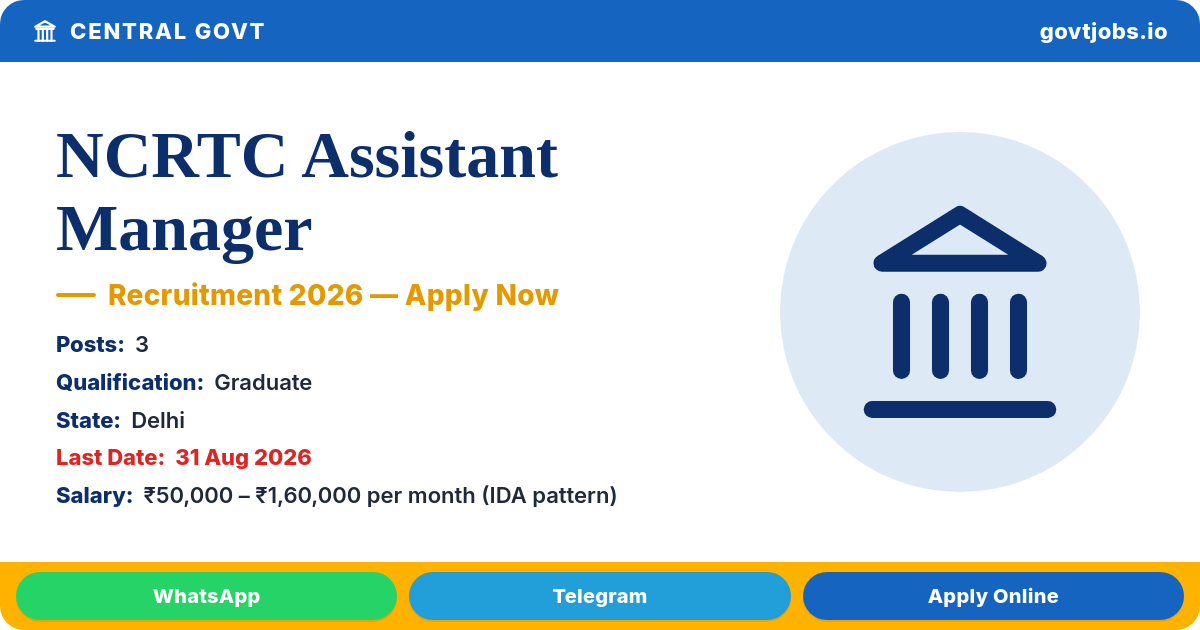 CENTRAL GOVT

govtjobs.io

NCRTC Assistant Manager

— Recruitment 2026 — Apply Now

Posts: 3

Qualification: Graduate

State: Delhi

Last Date: 31 Aug 2026

Salary: ₹50,000 – ₹1,60,000 per month (IDA pattern)

WhatsApp

Telegram

Apply Online